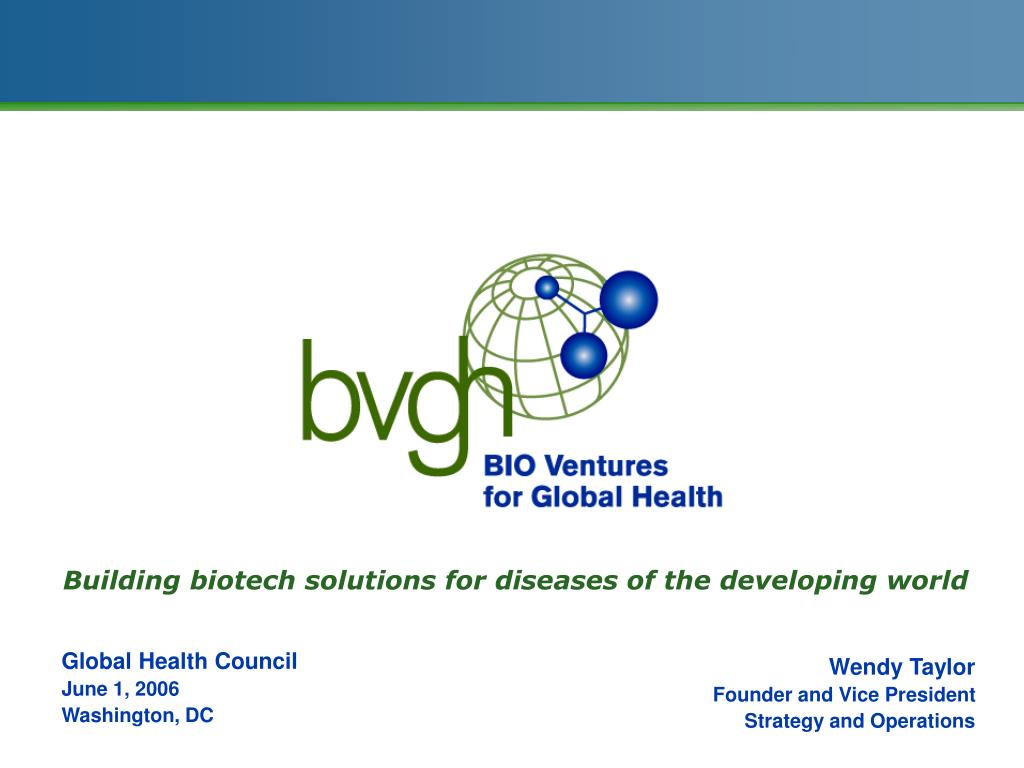 bvgh
BIO Ventures for Global Health

Building biotech solutions for diseases of the developing world

Global Health Council
June 1, 2006
Washington, DC

Wendy Taylor
Founder and Vice President
Strategy and Operations